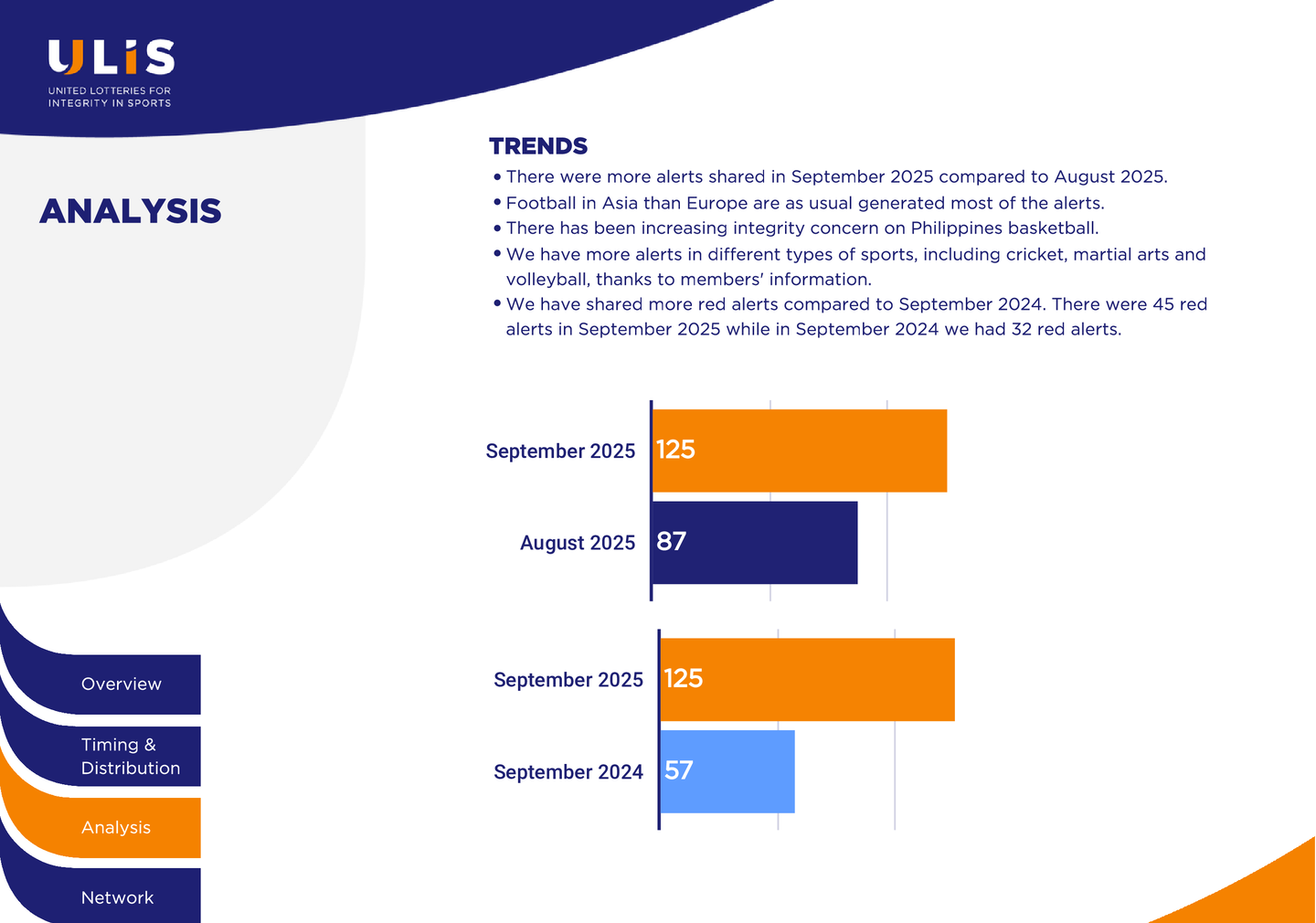 ULIS
UNITED LOTTERIES FOR INTEGRITY IN SPORTS

ANALYSIS

TRENDS
• There were more alerts shared in September 2025 compared to August 2025.
• Football in Asia than Europe are as usual generated most of the alerts.
• There has been increasing integrity concern on Philippines basketball.
• We have more alerts in different types of sports, including cricket, martial arts and volleyball, thanks to members' information.
• We have shared more red alerts compared to September 2024. There were 45 red alerts in September 2025 while in September 2024 we had 32 red alerts.

September 2025 125
August 2025 87

September 2025 125
September 2024 57

Overview
Timing & Distribution
Analysis
Network